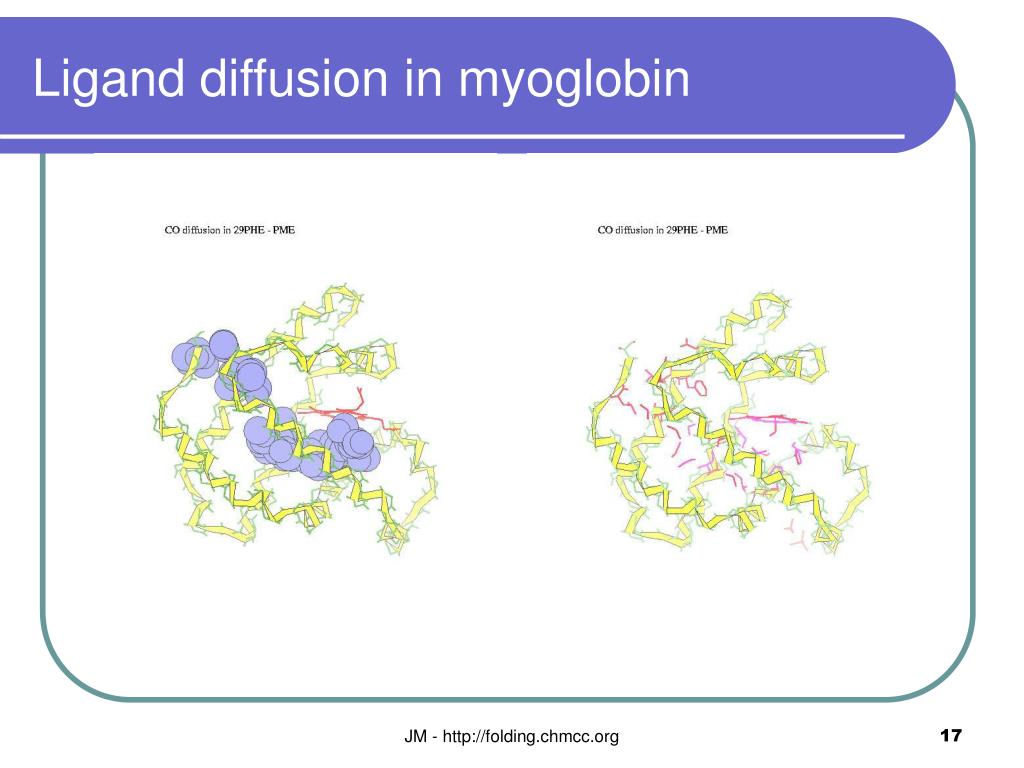 Ligand diffusion in myoglobin

CO diffusion in 29PHE - PME

CO diffusion in 29PHE - PME

JM - http://folding.chmcc.org

17